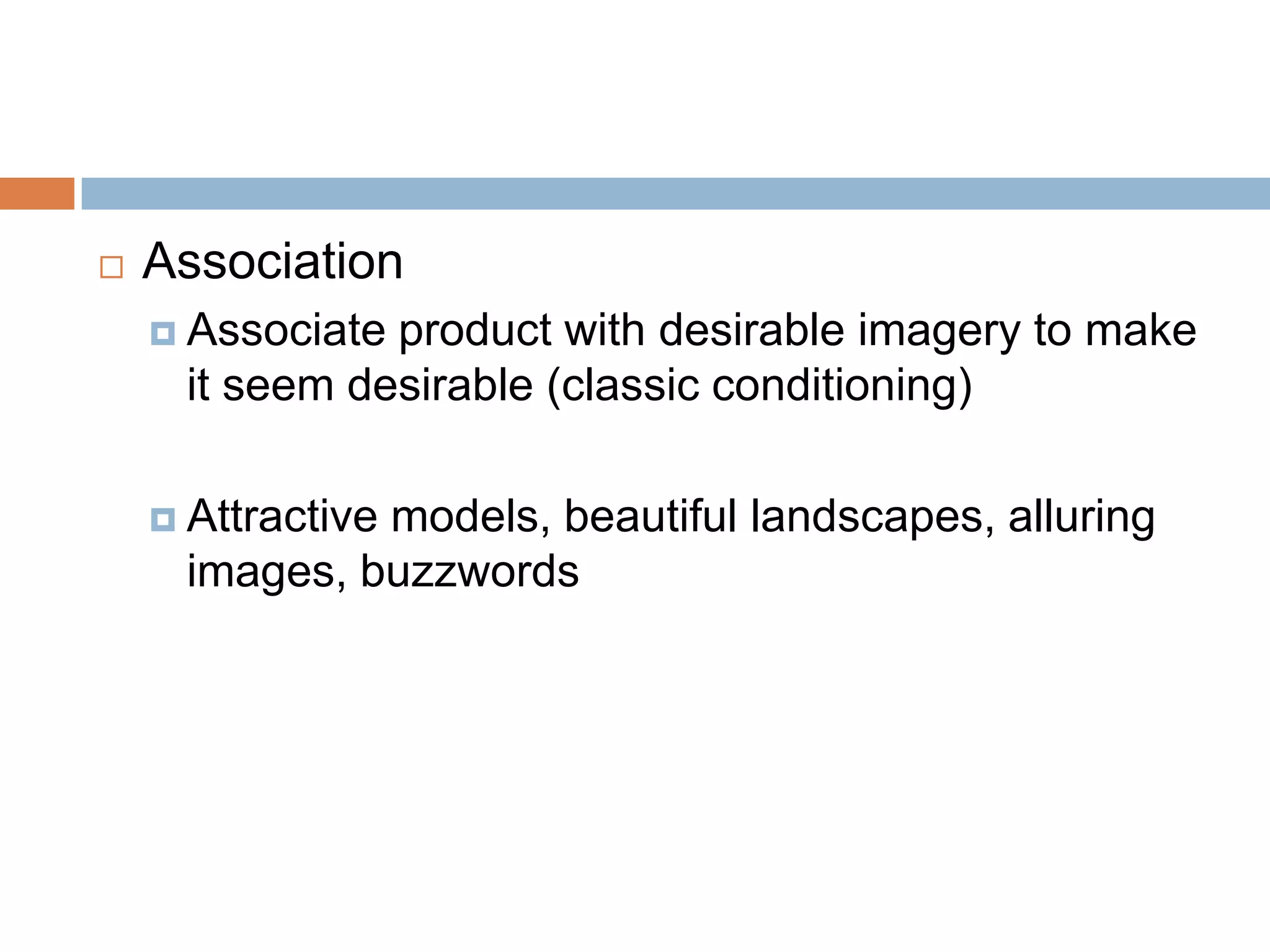 Association

Associate product with desirable imagery to make it seem desirable (classic conditioning)

Attractive models, beautiful landscapes, alluring images, buzzwords